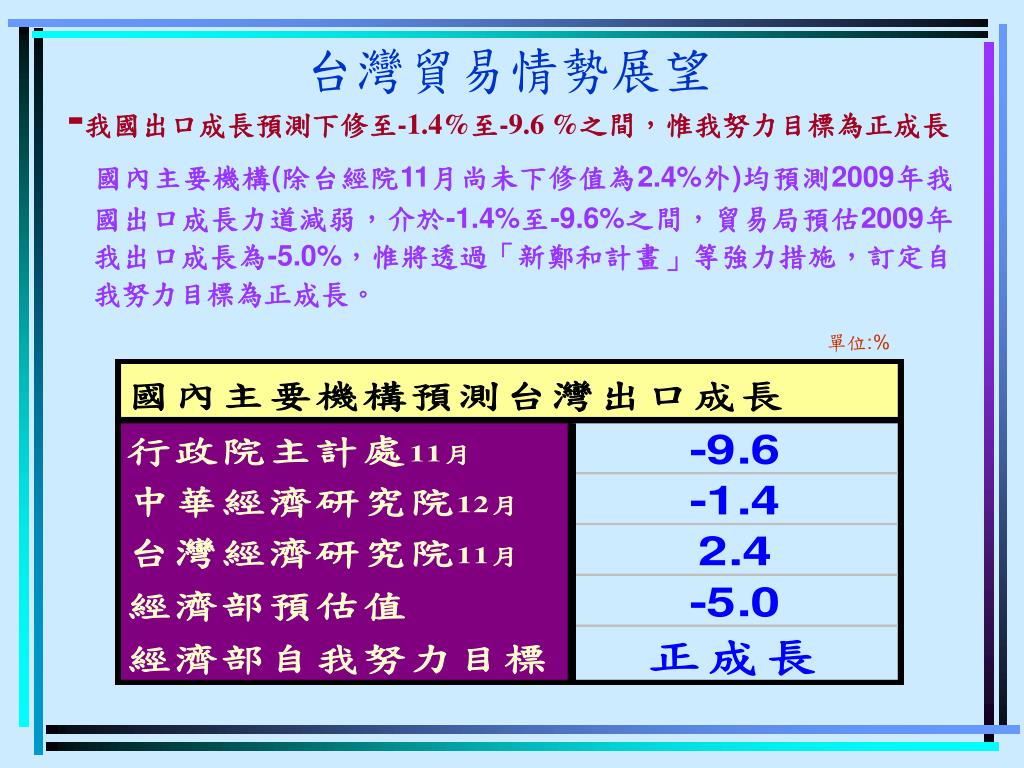 台灣貿易情勢展望

-我國出口成長預測下修至-1.4%至-9.6 %之間，惟我努力目標為正成長

國內主要機構(除台經院11月尚未下修值為2.4%外)均預測2009年我國出口成長力道減弱，介於-1.4%至-9.6%之間，貿易局預估2009年我出口成長為-5.0%，惟將透過「新鄭和計畫」等強力措施，訂定自我努力目標為正成長。

單位:%

| 國內主要機構預測台灣出口成長 | |
|---|---|
| 行政院主計處11月 | -9.6 |
| 中華經濟研究院12月 | -1.4 |
| 台灣經濟研究院11月 | 2.4 |
| 經濟部預估值 | -5.0 |
| 經濟部自我努力目標 | 正成長 |